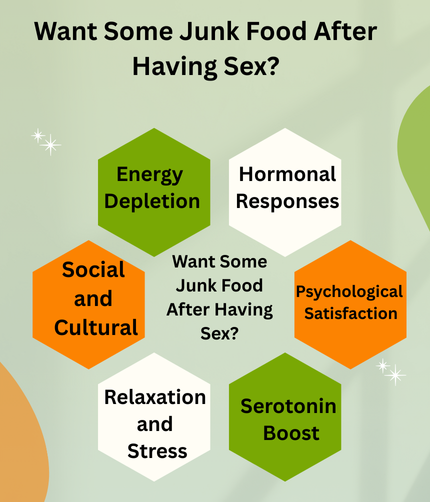 Want Some Junk Food After Having Sex?

Energy Depletion

Hormonal Responses

Social and Cultural

Want Some Junk Food After Having Sex?

Psychological Satisfaction

Relaxation and Stress

Serotonin Boost